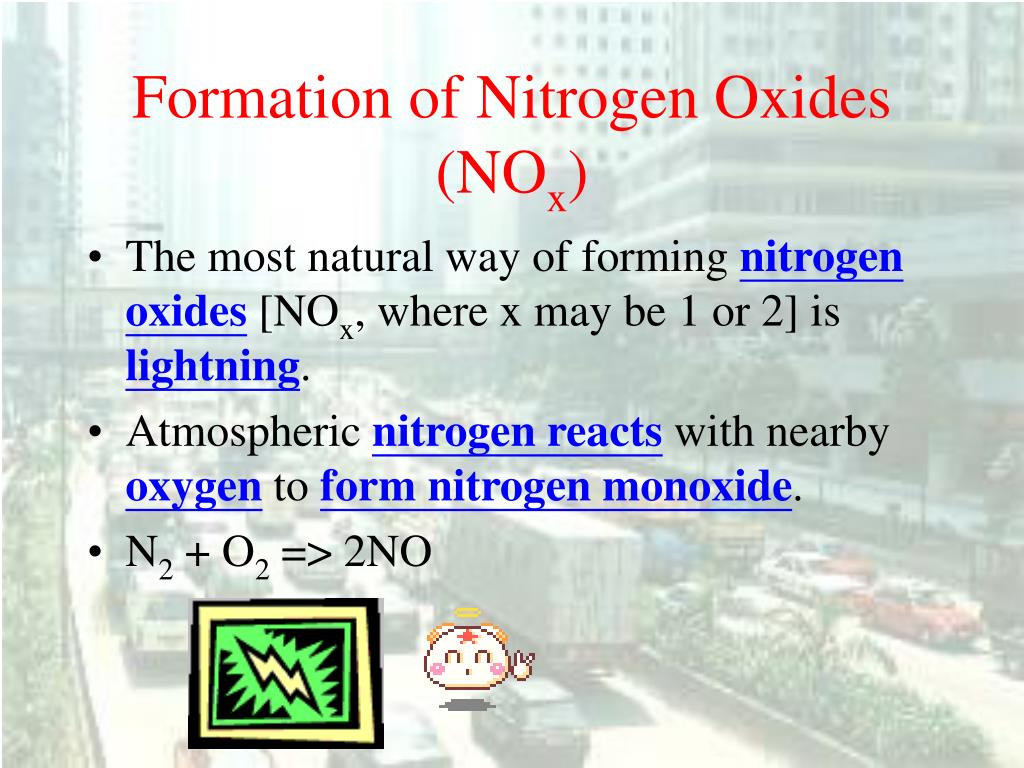 Formation of Nitrogen Oxides ($NO_x$)

• The most natural way of forming nitrogen oxides [$NO_x$, where x may be 1 or 2] is lightning.

• Atmospheric nitrogen reacts with nearby oxygen to form nitrogen monoxide.

• $N_2 + O_2 => 2NO$